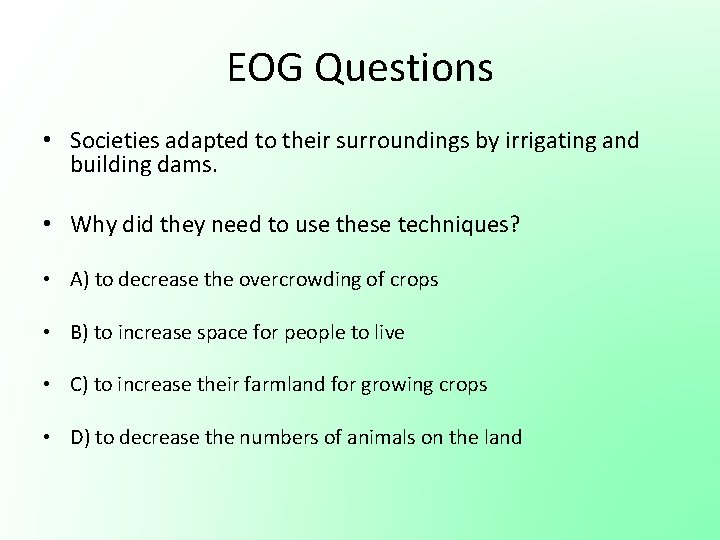 EOG Questions

• Societies adapted to their surroundings by irrigating and building dams.

• Why did they need to use these techniques?

• A) to decrease the overcrowding of crops

• B) to increase space for people to live

• C) to increase their farmland for growing crops

• D) to decrease the numbers of animals on the land